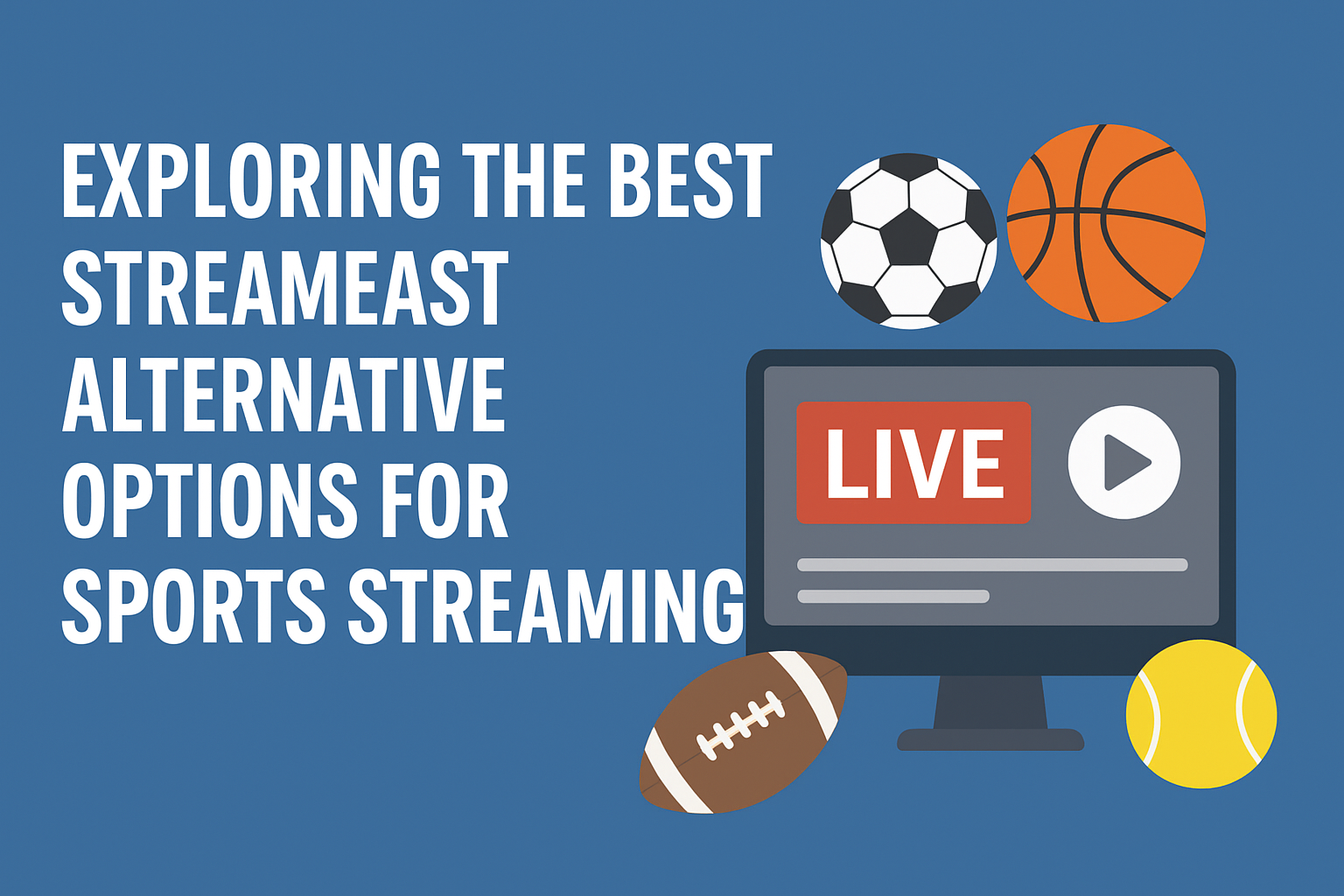 EXPLORING THE BEST STREAMEAST ALTERNATIVE OPTIONS FOR SPORTS STREAMING

LIVE